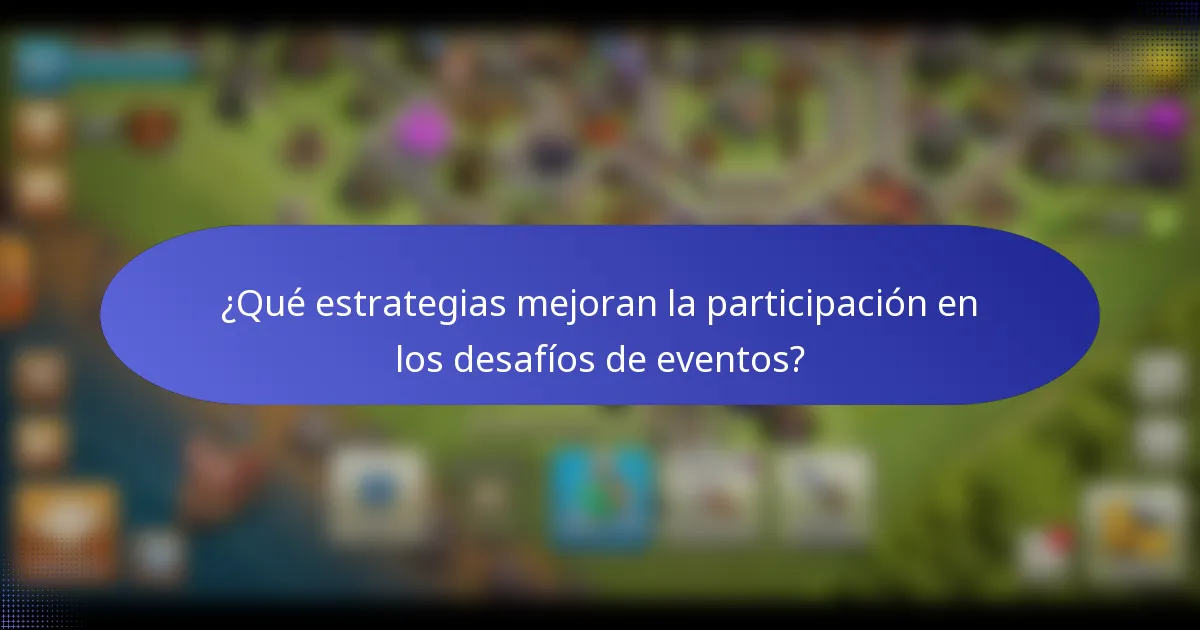 ¿Qué estrategias mejoran la participación en los desafíos de eventos?